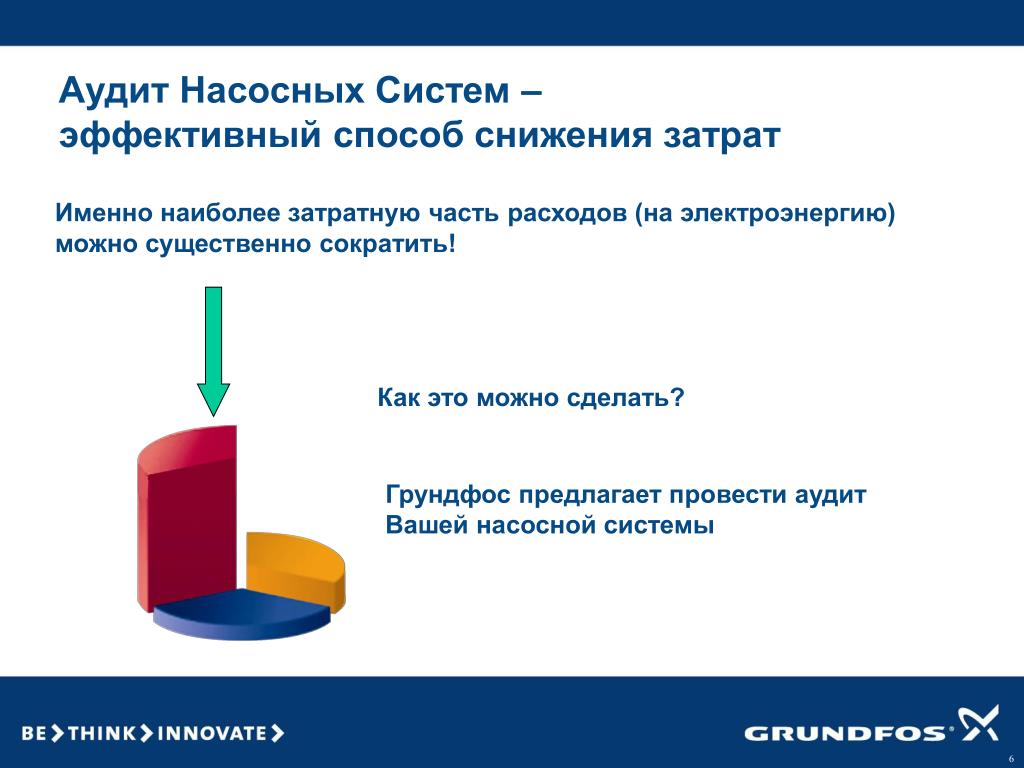 Аудит Насосных Систем – эффективный способ снижения затрат

Именно наиболее затратную часть расходов (на электроэнергию) можно существенно сократить!

Как это можно сделать?

Грундфос предлагает провести аудит Вашей насосной системы

BE > THINK > INNOVATE >

GRUNDFOS

6